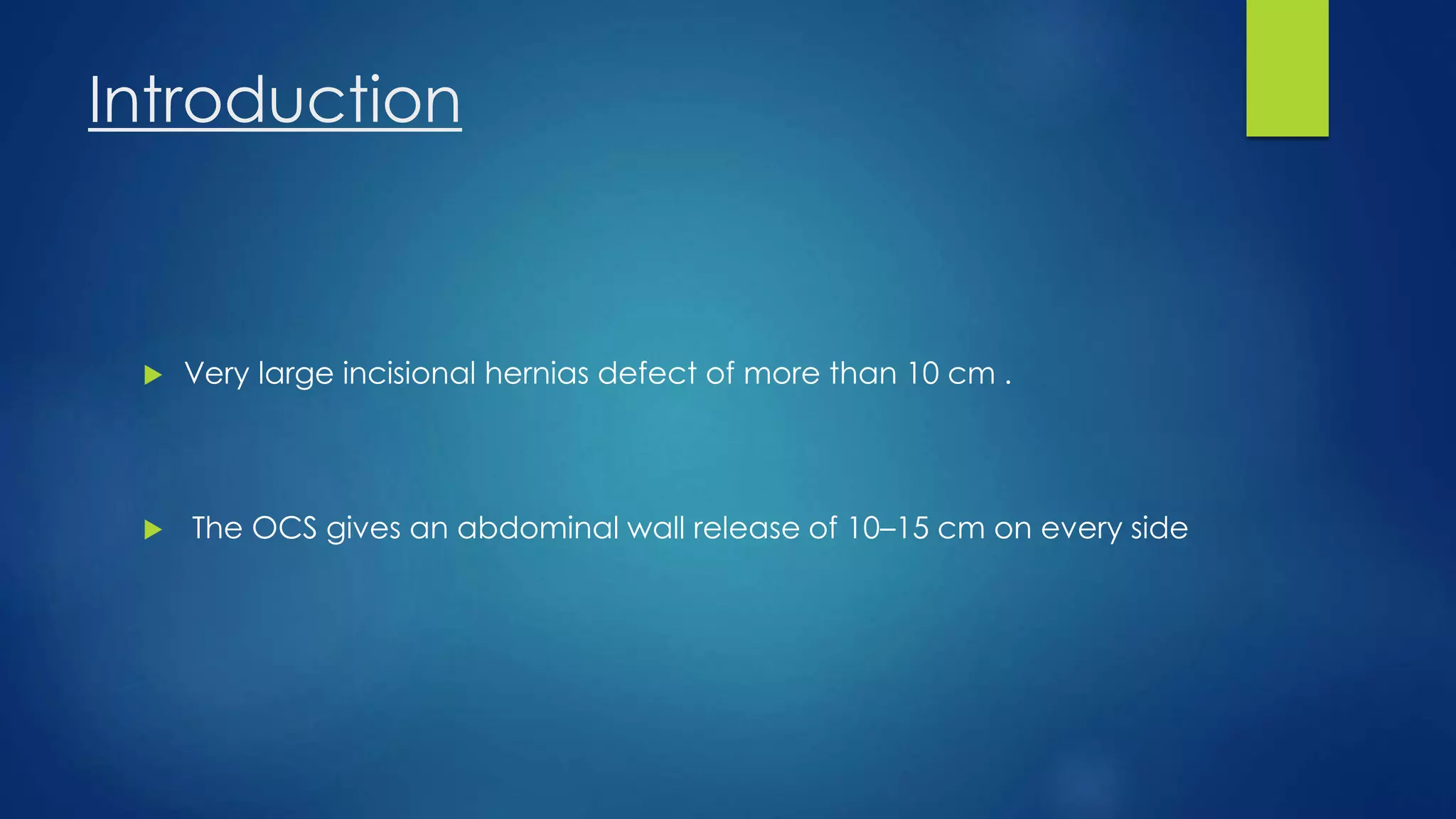 Introduction

Very large incisional hernias defect of more than 10 cm .

The OCS gives an abdominal wall release of 10–15 cm on every side